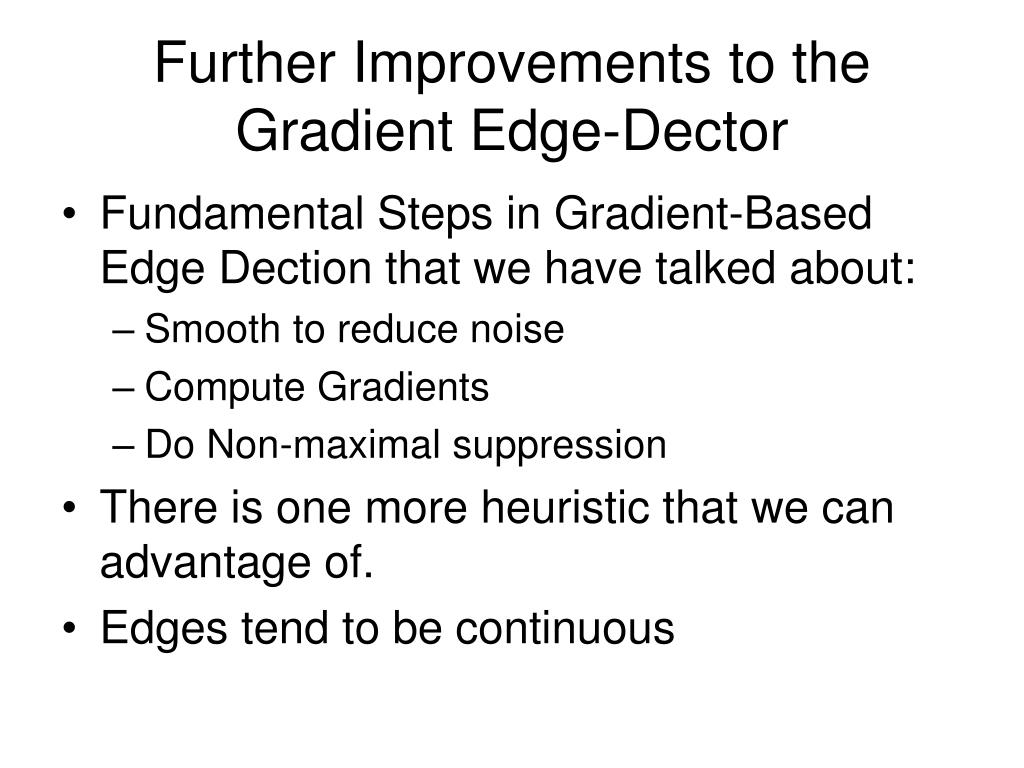 Further Improvements to the Gradient Edge-Dector

• Fundamental Steps in Gradient-Based Edge Dection that we have talked about:
– Smooth to reduce noise
– Compute Gradients
– Do Non-maximal suppression
• There is one more heuristic that we can advantage of.
• Edges tend to be continuous